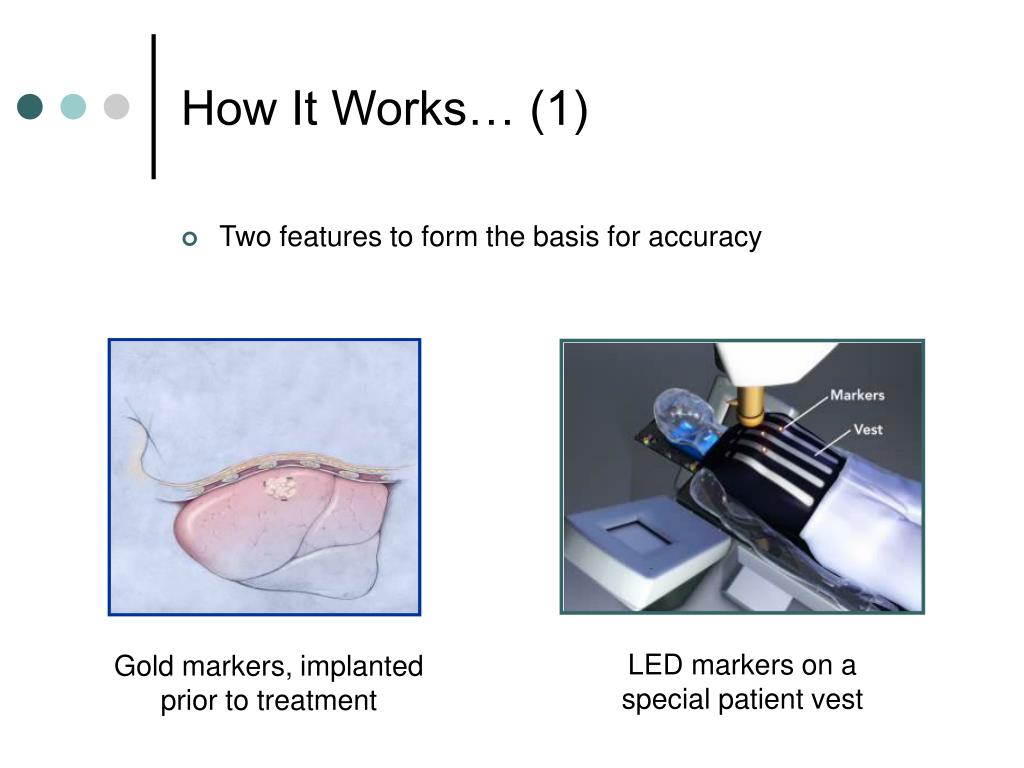 How It Works… (1)

Two features to form the basis for accuracy

Markers
Vest

Gold markers, implanted prior to treatment

LED markers on a special patient vest